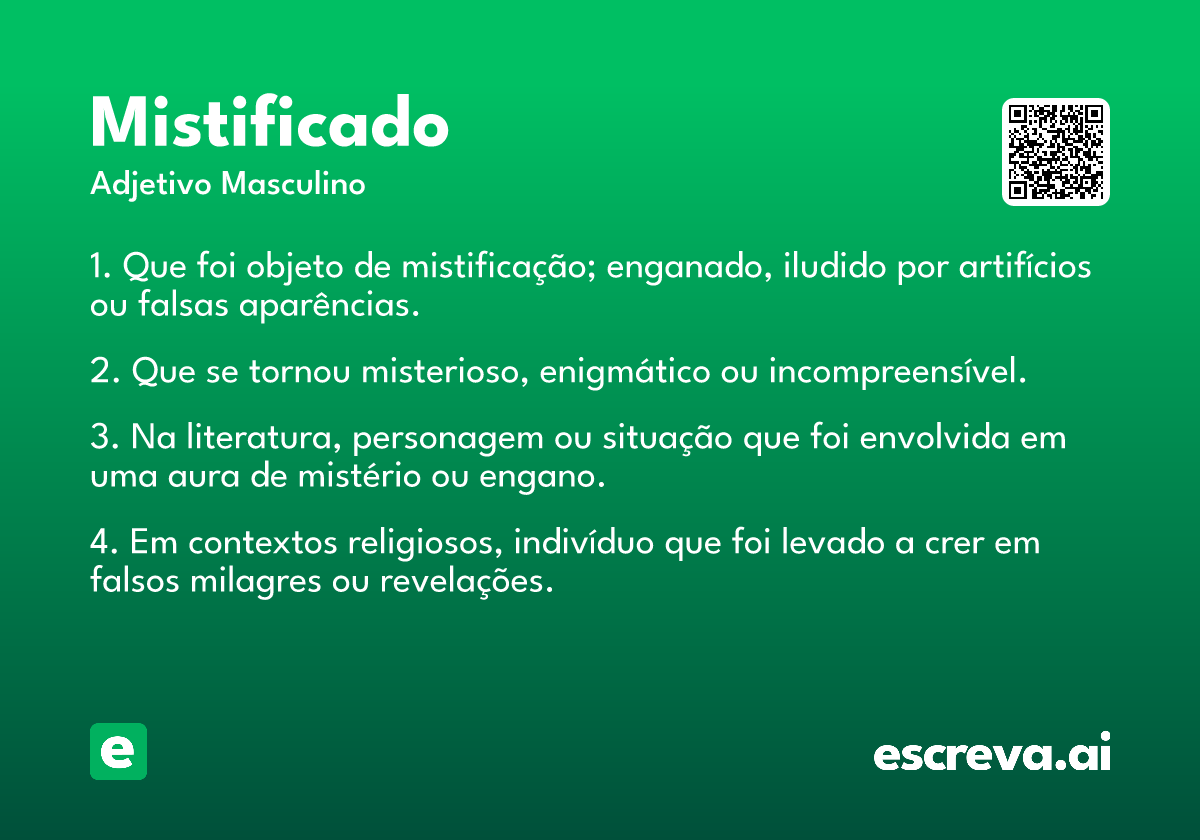 Mistificado

Adjetivo Masculino

1. Que foi objeto de mistificação; enganado, iludido por artifícios ou falsas aparências.

2. Que se tornou misterioso, enigmático ou incompreensível.

3. Na literatura, personagem ou situação que foi envolvida em uma aura de mistério ou engano.

4. Em contextos religiosos, indivíduo que foi levado a crer em falsos milagres ou revelações.

e

escreva.ai